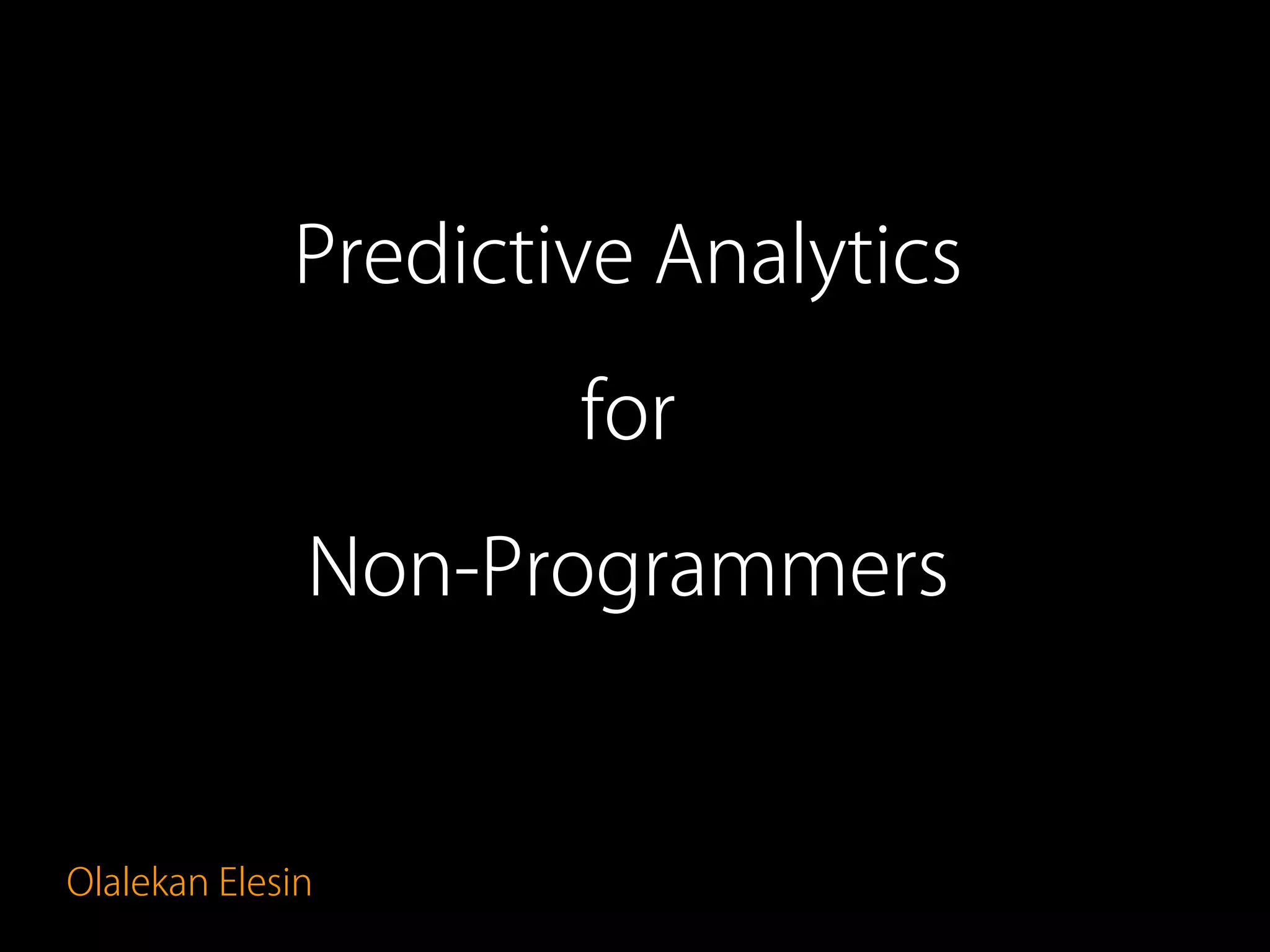 Predictive Analytics

for

Non-Programmers

Olalekan Elesin